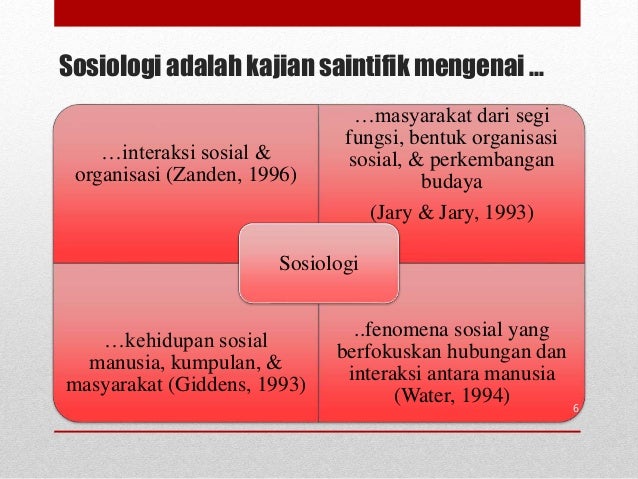 Sosiologi adalah kajian saintifik mengenai ...

…interaksi sosial & organisasi (Zanden, 1996)

…masyarakat dari segi fungsi, bentuk organisasi sosial, & perkembangan budaya

(Jary & Jary, 1993)

Sosiologi

…kehidupan sosial manusia, kumpulan, & masyarakat (Giddens, 1993)

..fenomena sosial yang berfokuskan hubungan dan interaksi antara manusia (Water, 1994)

6